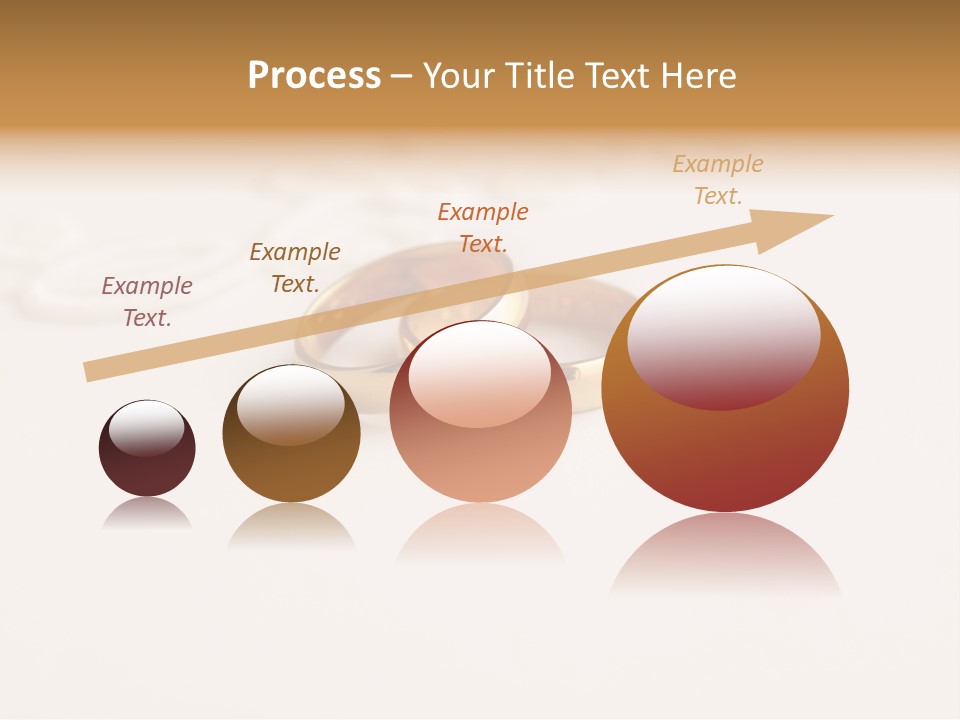 Process – Your Title Text Here

Example Text.

Example Text.

Example Text.

Example Text.